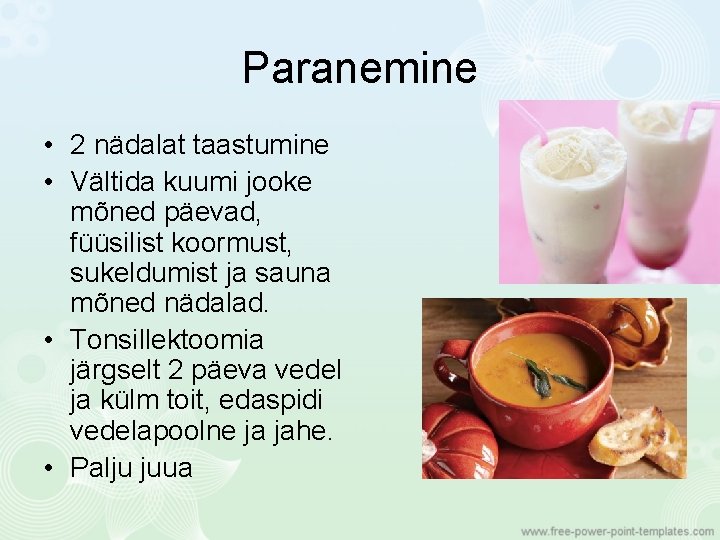 Paranemine

• 2 nädalat taastumine
• Vältida kuumi jooke mõned päevad, füüsilist koormust, sukeldumist ja sauna mõned nädalad.
• Tonsillektoomia järgselt 2 päeva vedel ja külm toit, edaspidi vedelapoolne ja jahe.
• Palju juua

www.free-power-point-templates.com